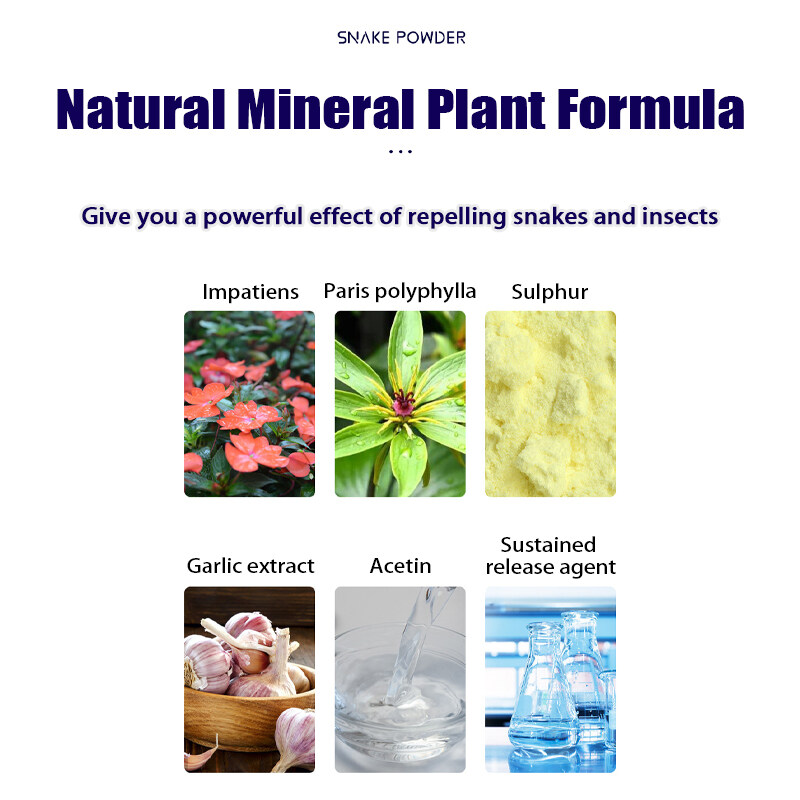 SNAKE POWDER

Natural Mineral Plant Formula

...

Give you a powerful effect of repelling snakes and insects

Impatiens

Paris polyphylla

Sulphur

Garlic extract

Acetin

Sustained release agent